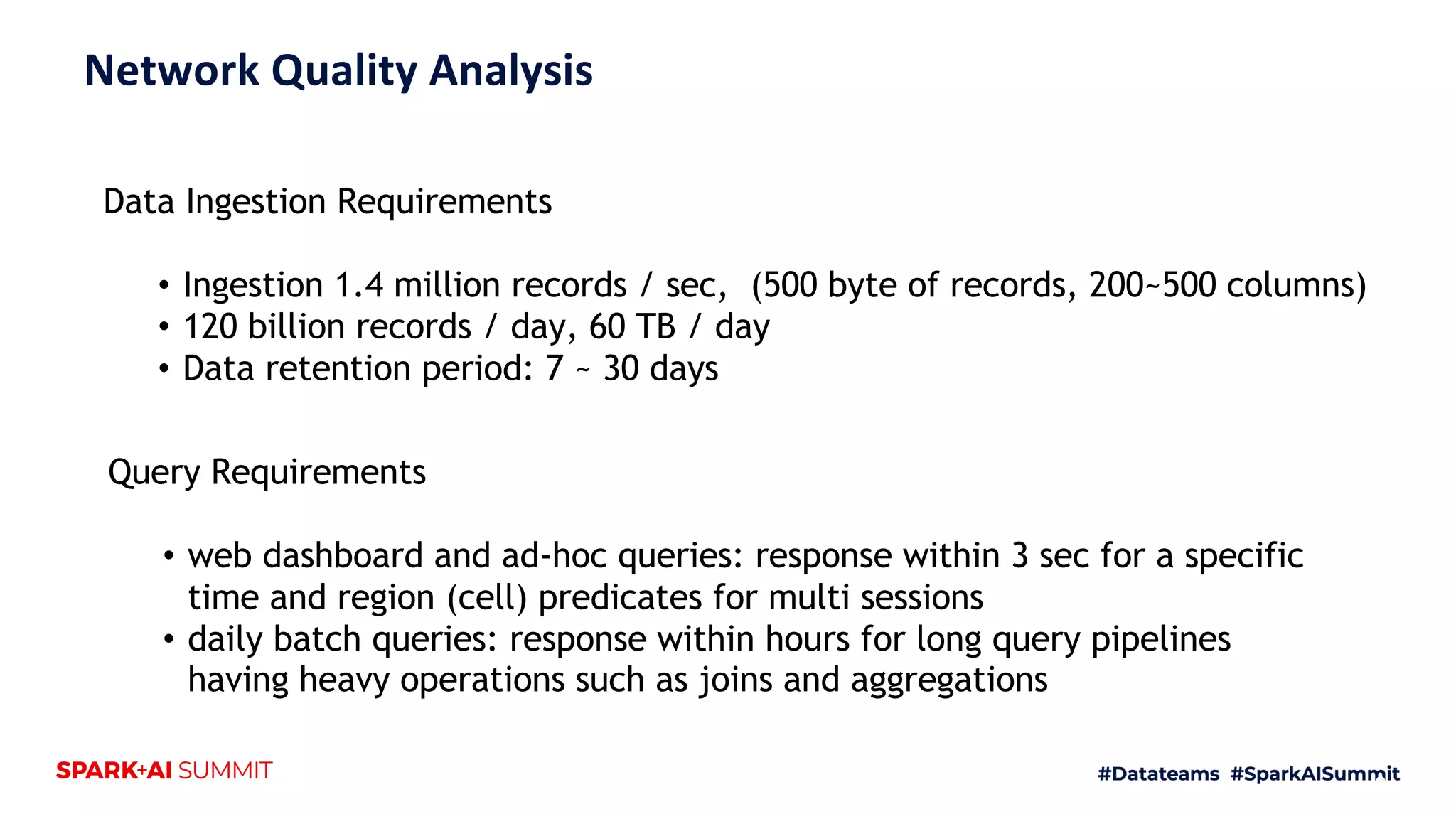 Network Quality Analysis

Data Ingestion Requirements

• Ingestion 1.4 million records / sec, (500 byte of records, 200~500 columns)
• 120 billion records / day, 60 TB / day
• Data retention period: 7 ~ 30 days

Query Requirements

• web dashboard and ad-hoc queries: response within 3 sec for a specific time and region (cell) predicates for multi sessions
• daily batch queries: response within hours for long query pipelines having heavy operations such as joins and aggregations

SPARK+AI SUMMIT

#Datateams #SparkAISummit